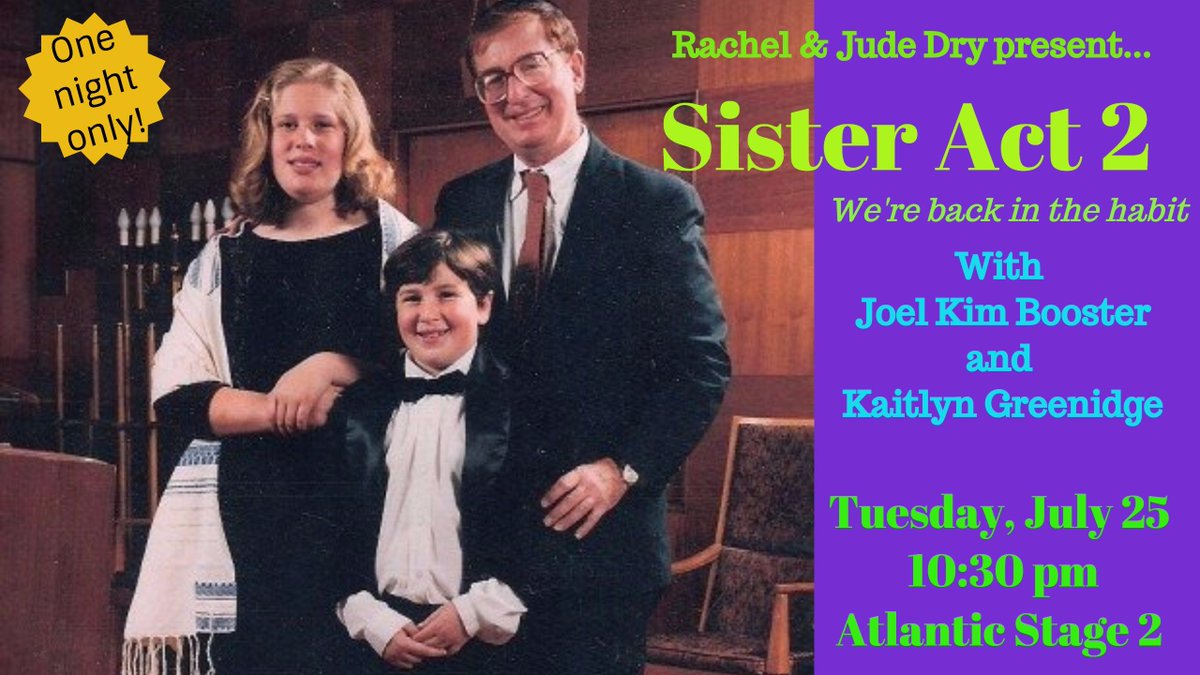 One night only!

Rachel & Jude Dry present...

Sister Act 2

We're back in the habit

With
Joel Kim Booster
and
Kaitlyn Greenidge

Tuesday, July 25
10:30 pm
Atlantic Stage 2